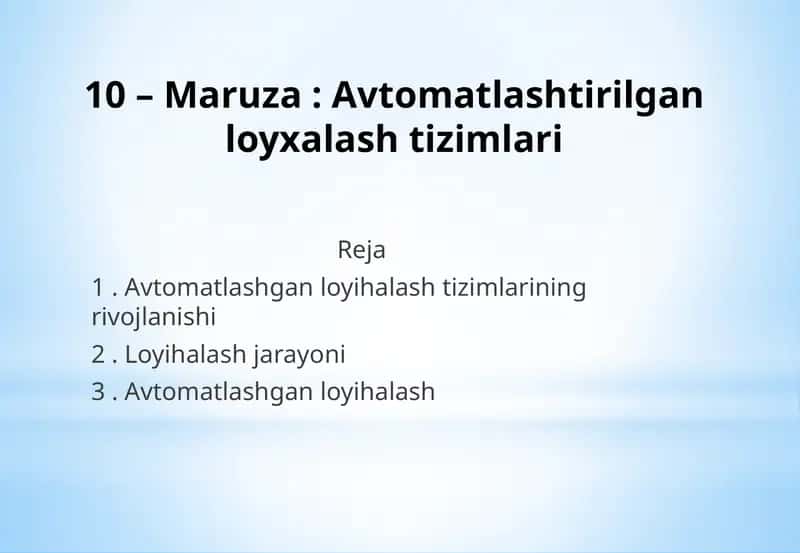 10 – Maruza : Avtomatlashtirilgan loyxalash tizimlari

Reja

1 . Avtomatlashgan loyihalash tizimlarining rivojlanishi

2 . Loyihalash jarayoni

3 . Avtomatlashgan loyihalash